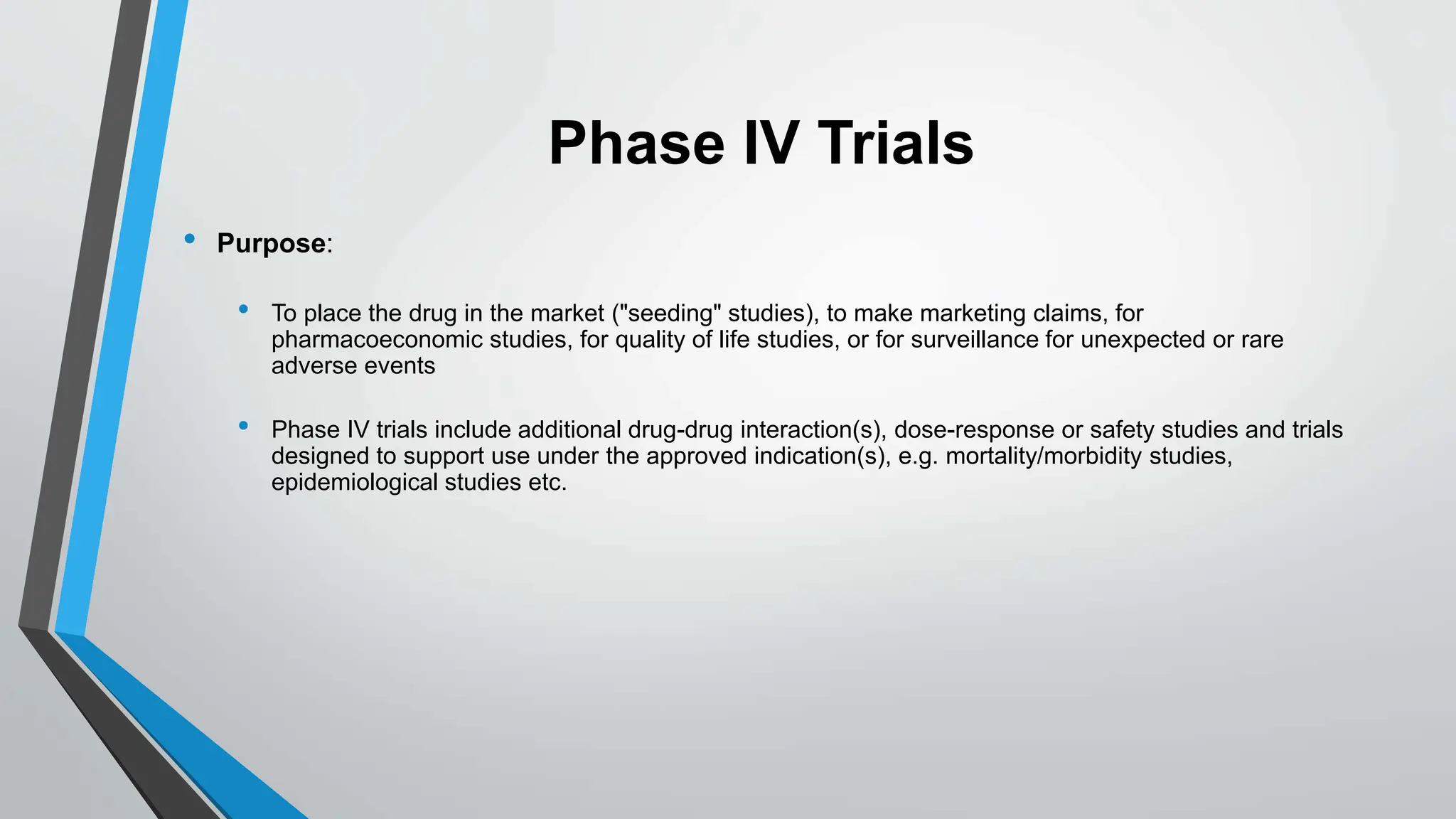 Phase IV Trials

• Purpose:

• To place the drug in the market ("seeding" studies), to make marketing claims, for pharmacoeconomic studies, for quality of life studies, or for surveillance for unexpected or rare adverse events

• Phase IV trials include additional drug-drug interaction(s), dose-response or safety studies and trials designed to support use under the approved indication(s), e.g. mortality/morbidity studies, epidemiological studies etc.